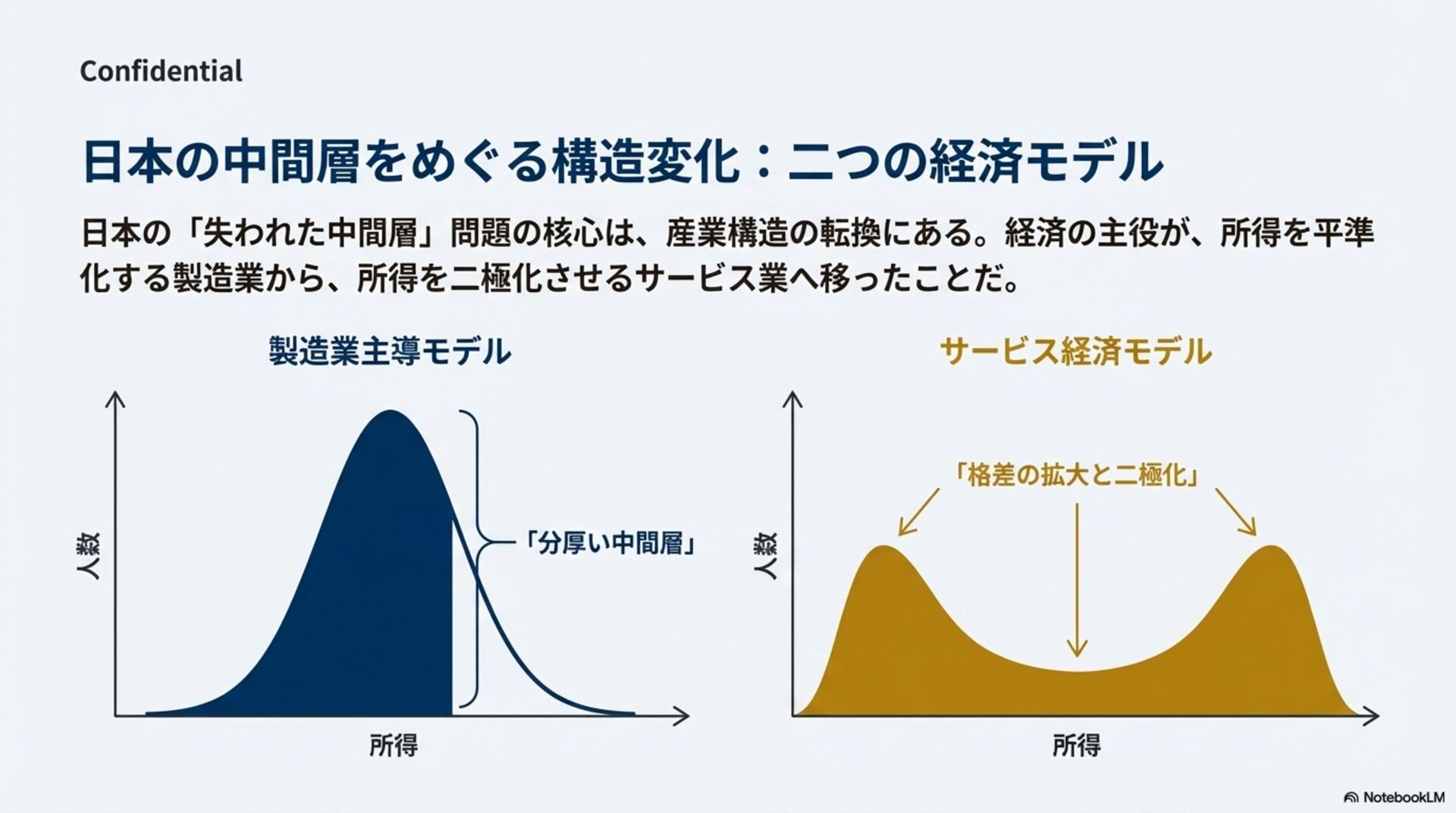 Confidential

日本の中間層をめぐる構造変化：二つの経済モデル

日本の「失われた中間層」問題の核心は、産業構造の転換にある。経済の主役が、所得を平準化する製造業から、所得を二極化させるサービス業へ移ったことだ。

製造業主導モデル

人数

「分厚い中間層」

所得

サービス経済モデル

人数

「格差の拡大と二極化」

所得

NotebookLM